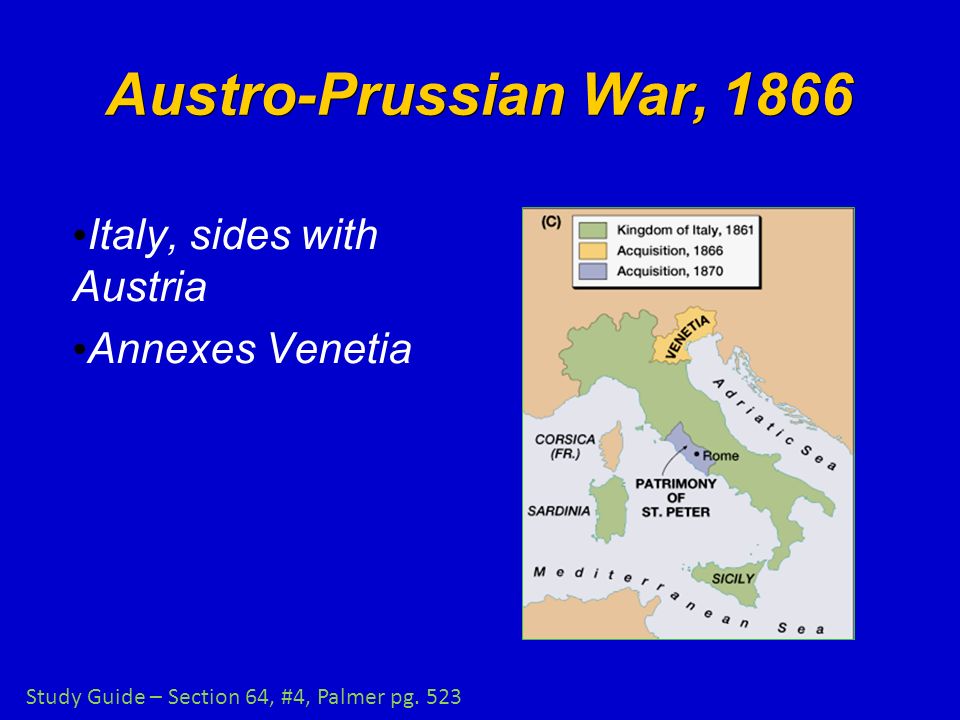 Austro-Prussian War, 1866

•Italy, sides with Austria

•Annexes Venetia

(C)

Kingdom of Italy, 1861
Acquisition, 1866
Acquisition, 1870

VENETIA

Adriatic Sea

CORSICA (FR.)

Rome

PATRIMONY OF ST. PETER

SARDINIA

SICILY

Mediterranean Sea

Study Guide – Section 64, #4, Palmer pg. 523